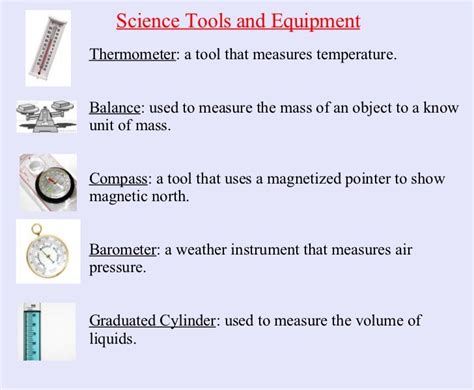 Science Tools and Equipment

Thermometer: a tool that measures temperature.

Balance: used to measure the mass of an object to a know unit of mass.

Compass: a tool that uses a magnetized pointer to show magnetic north.

Barometer: a weather instrument that measures air pressure.

Graduated Cylinder: used to measure the volume of liquids.